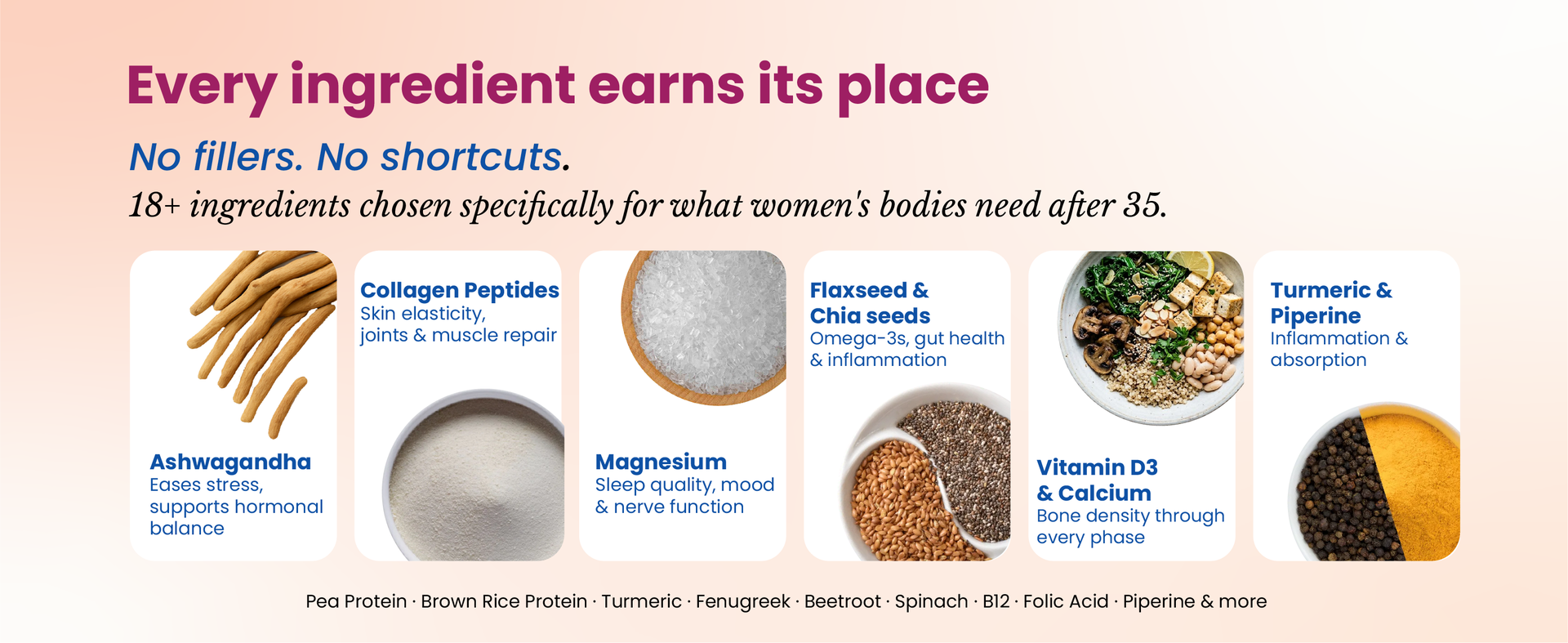 Every ingredient earns its place

No fillers. No shortcuts.

18+ ingredients chosen specifically for what women's bodies need after 35.

Ashwagandha
Eases stress, supports hormonal balance

Collagen Peptides
Skin elasticity, joints & muscle repair

Magnesium
Sleep quality, mood & nerve function

Flaxseed & Chia seeds
Omega-3s, gut health & inflammation

Vitamin D3 & Calcium
Bone density through every phase

Turmeric & Piperine
Inflammation & absorption

Pea Protein · Brown Rice Protein · Turmeric · Fenugreek · Beetroot · Spinach · B12 · Folic Acid · Piperine & more